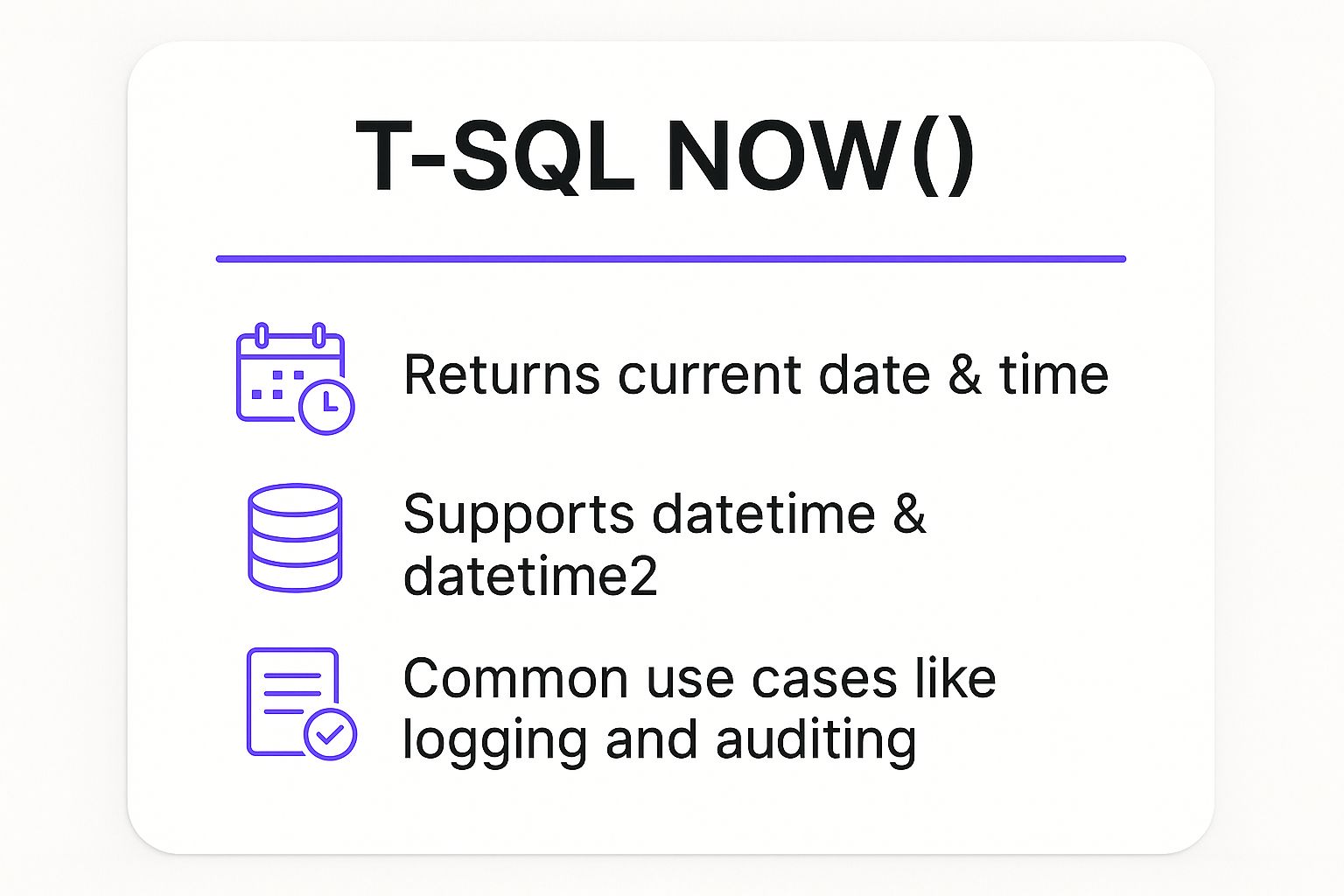 T-SQL NOW()

Returns current date & time

Supports datetime & datetime2

Common use cases like logging and auditing